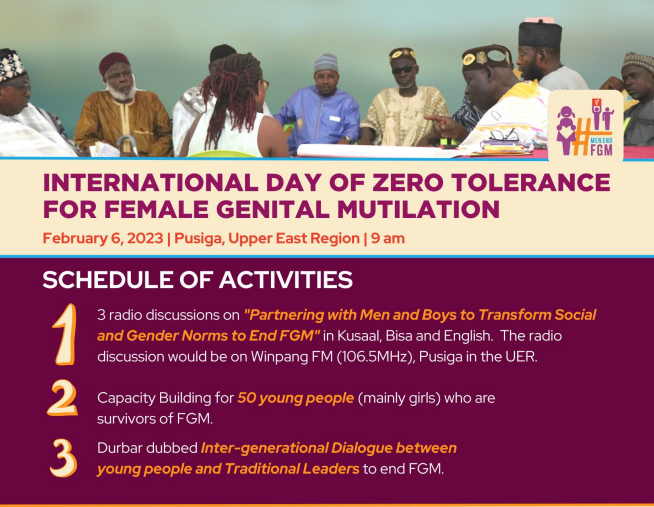 #
MEN END
FGM

INTERNATIONAL DAY OF ZERO TOLERANCE FOR FEMALE GENITAL MUTILATION

February 6, 2023 | Pusiga, Upper East Region | 9 am

SCHEDULE OF ACTIVITIES

1 3 radio discussions on "Partnering with Men and Boys to Transform Social and Gender Norms to End FGM" in Kusaal, Bisa and English. The radio discussion would be on Winpang FM (106.5MHz), Pusiga in the UER.

2 Capacity Building for 50 young people (mainly girls) who are survivors of FGM.

3 Durbar dubbed Inter-generational Dialogue between young people and Traditional Leaders to end FGM.